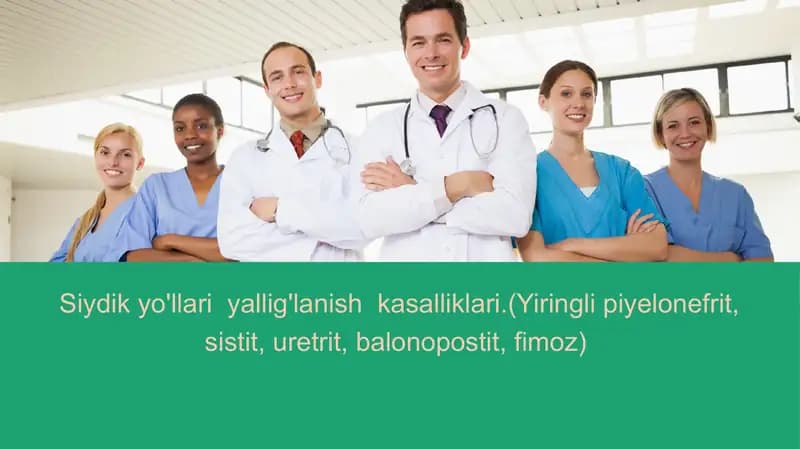 Siydik yo'llari yallig'lanish kasalliklari.(Yiringli piyelonefrit, sistit, uretrit, balonopostit, fimoz)